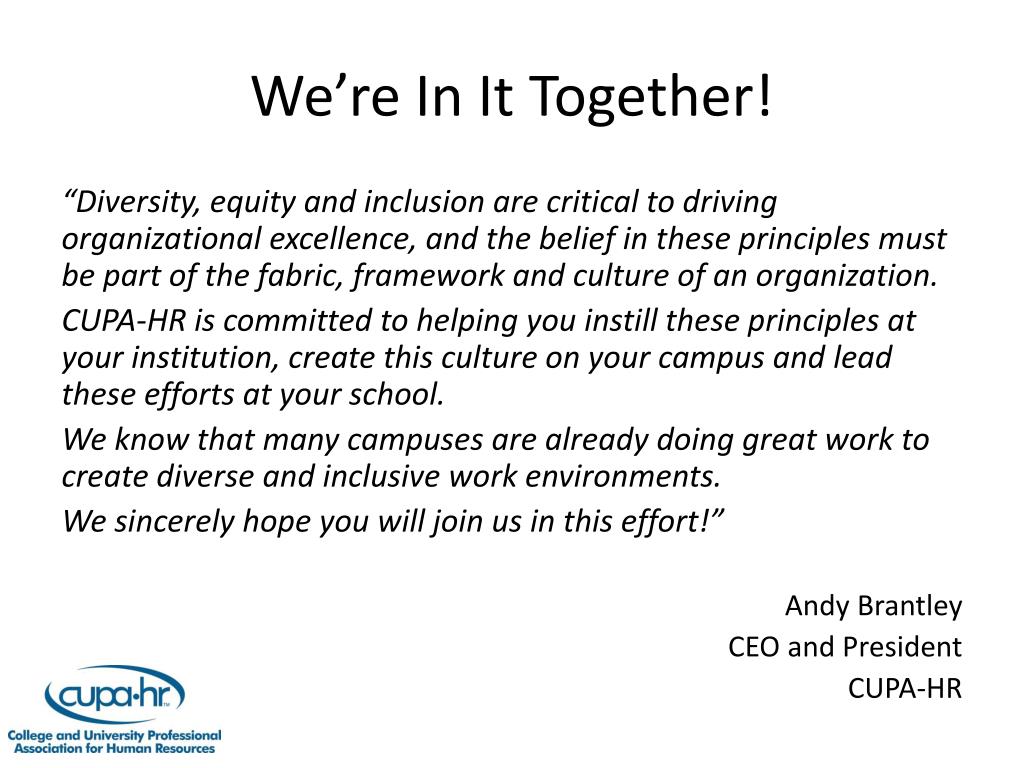 We're In It Together!

"Diversity, equity and inclusion are critical to driving organizational excellence, and the belief in these principles must be part of the fabric, framework and culture of an organization.

CUPA-HR is committed to helping you instill these principles at your institution, create this culture on your campus and lead these efforts at your school.

We know that many campuses are already doing great work to create diverse and inclusive work environments.

We sincerely hope you will join us in this effort!"

Andy Brantley
CEO and President
CUPA-HR

cupa-hr
College and University Professional Association for Human Resources